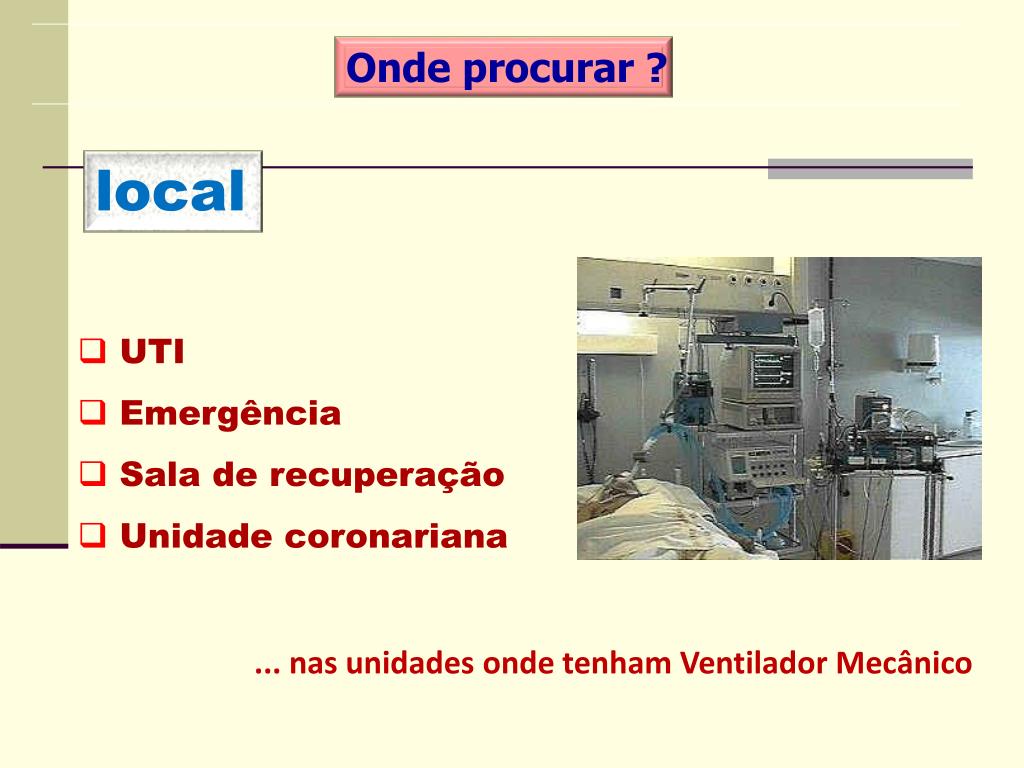 Onde procurar ?

local

❑ UTI
❑ Emergência
❑ Sala de recuperação
❑ Unidade coronariana

... nas unidades onde tenham Ventilador Mecânico